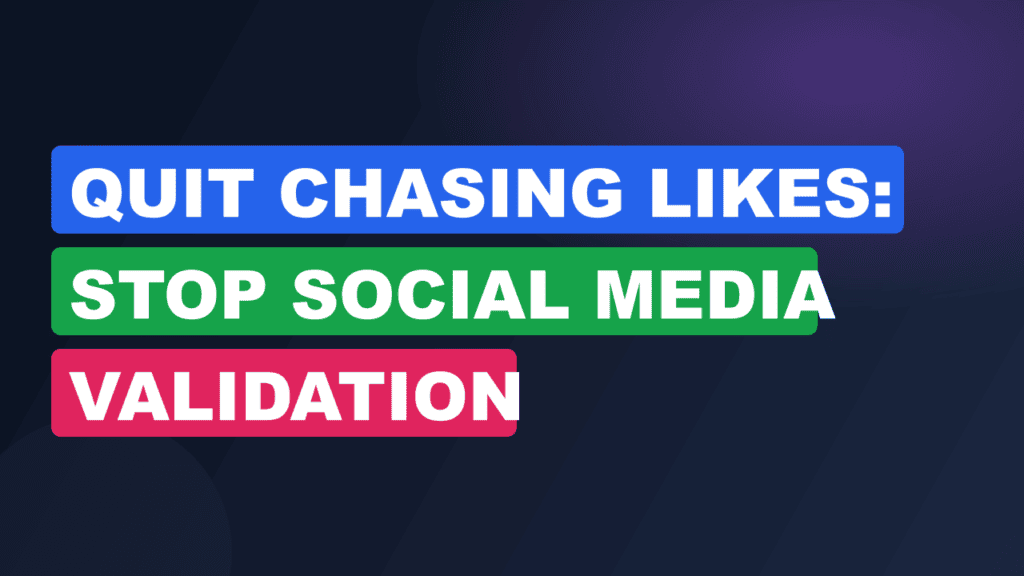 QUIT CHASING LIKES:
STOP SOCIAL MEDIA
VALIDATION